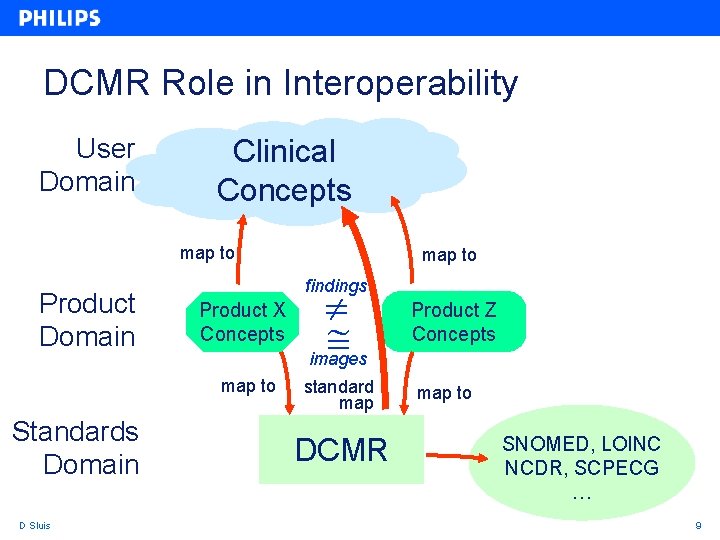 PHILIPS

DCMR Role in Interoperability

User Domain

Clinical Concepts

map to

map to

Product Domain

Product X Concepts

findings

$\neq$

$\cong$

images

Product Z Concepts

map to

standard map

map to

Standards Domain

DCMR

SNOMED, LOINC NCDR, SCPECG …

D Sluis

9